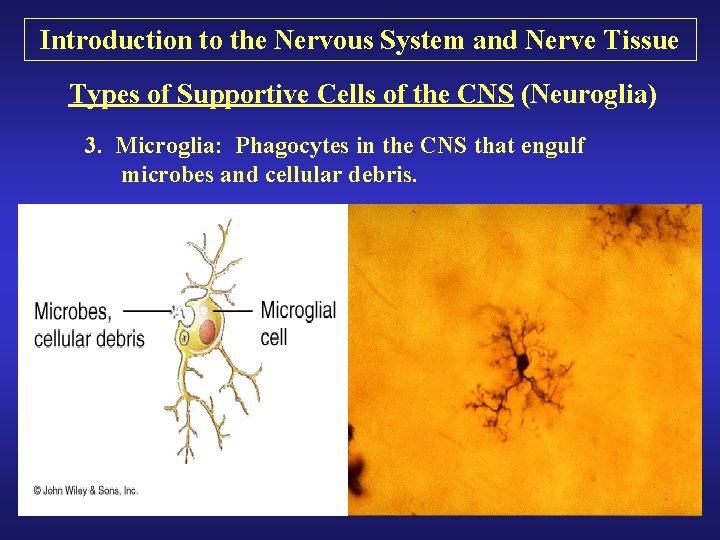 Introduction to the Nervous System and Nerve Tissue

Types of Supportive Cells of the CNS (Neuroglia)

3. Microglia: Phagocytes in the CNS that engulf microbes and cellular debris.

Microbes, cellular debris

Microglial cell

© John Wiley & Sons, Inc.